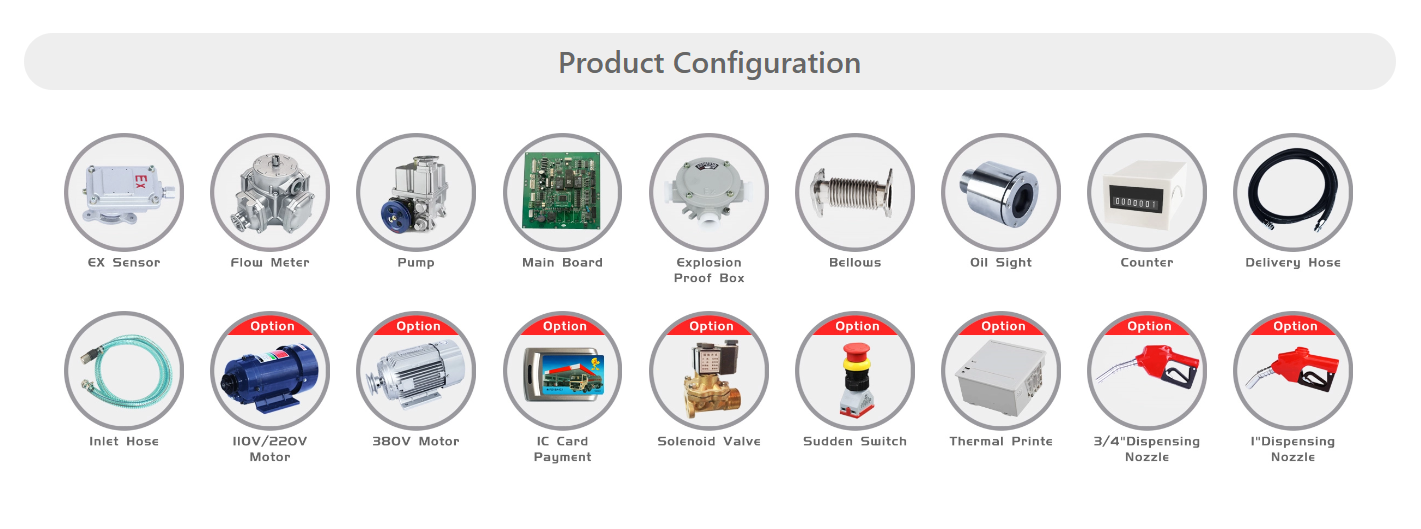 Product Configuration

Ex

EX Sensor

Flow Meter

Pump

Main Board

Explosion Proof Box

Bellows

Oil Sight

0000001

Counter

Delivery Hose

Inlet Hose

Option

110V/220V Motor

Option

380V Motor

Option

IC Card Payment

Option

Solenoid Valve

Option

Sudden Switch

Option

Thermal Printe

Option

3/4"Dispensing Nozzle

Option

1"Dispensing Nozzle